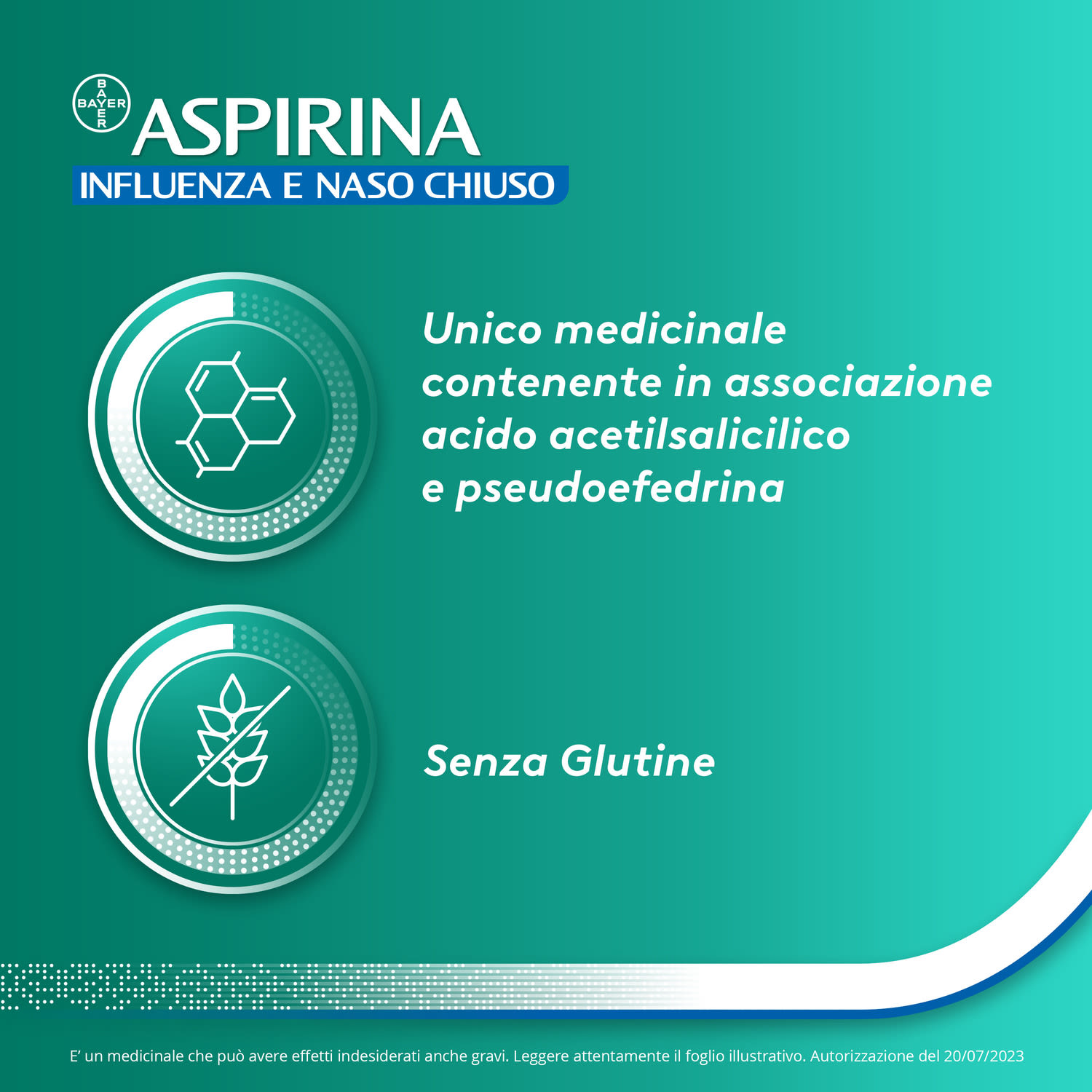 BAYER
ASPIRINA
INFLUENZA E NASO CHIUSO

Unico medicinale contenente in associazione acido acetilsalicilico e pseudoefedrina

Senza Glutine

E' un medicinale che può avere effetti indesiderati anche gravi. Leggere attentamente il foglio illustrativo. Autorizzazione del 20/07/2023